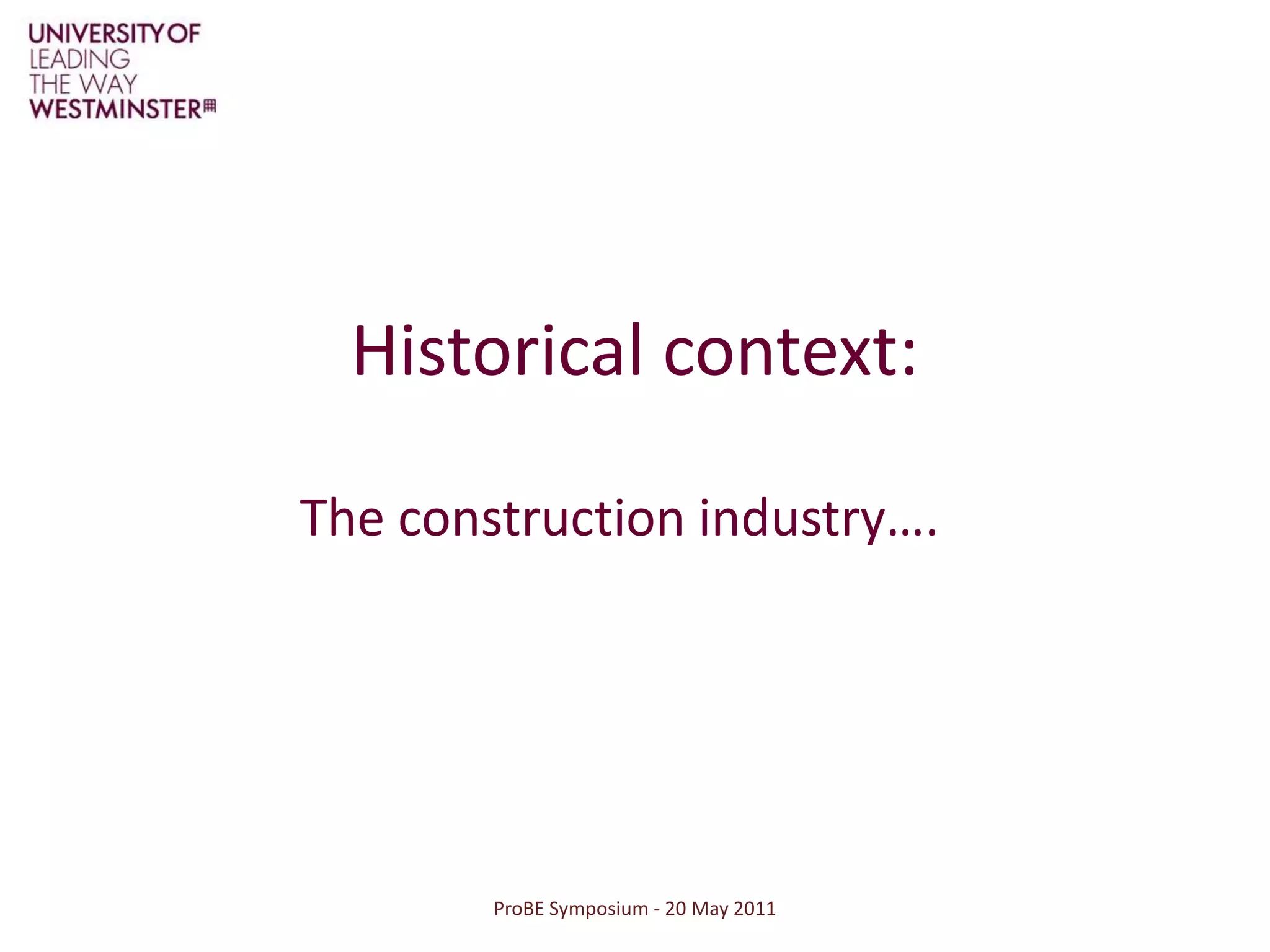 UNIVERSITY OF
LEADING
THE WAY
WESTMINSTER

Historical context:

The construction industry….

ProBE Symposium - 20 May 2011